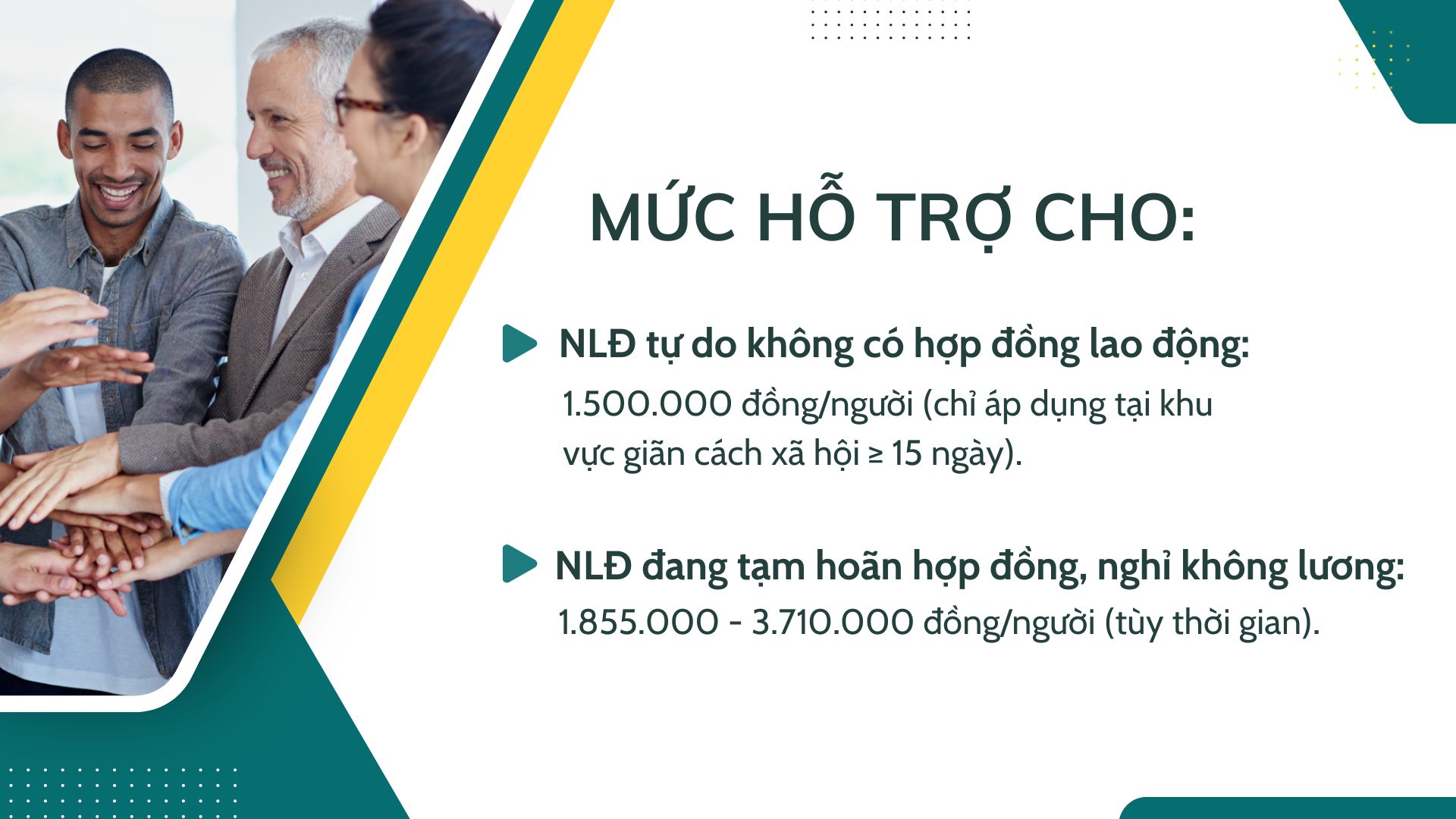 MỨC HỖ TRỢ CHO:

NLĐ tự do không có hợp đồng lao động:
1.500.000 đồng/người (chỉ áp dụng tại khu vực giãn cách xã hội ≥ 15 ngày).

NLĐ đang tạm hoãn hợp đồng, nghỉ không lương:
1.855.000 - 3.710.000 đồng/người (tùy thời gian).